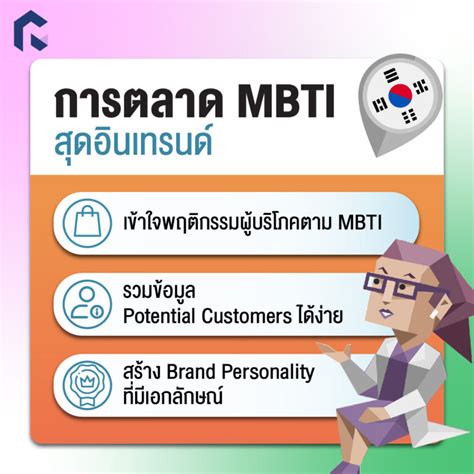 การตลาด MBTI
สุดอินเทรนด์

เข้าใจพฤติกรรมผู้บริโภคตาม MBTI

รวมข้อมูล
Potential Customers ได้ง่าย

สร้าง Brand Personality
ที่มีเอกลักษณ์